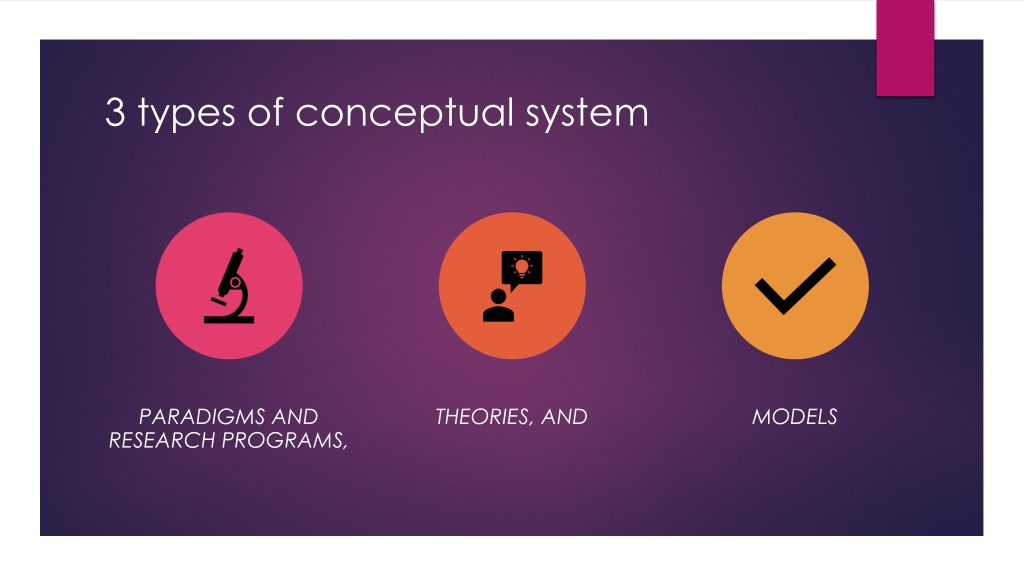 3 types of conceptual system

PARADIGMS AND RESEARCH PROGRAMS,

THEORIES, AND

MODELS